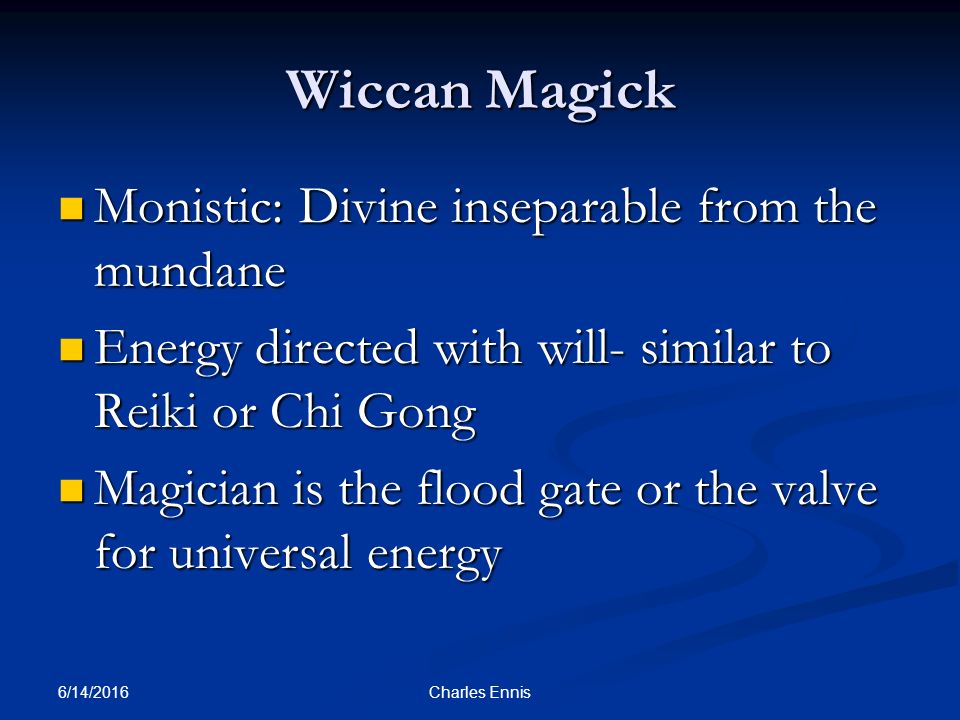 Wiccan Magick

- Monistic: Divine inseparable from the mundane
- Energy directed with will- similar to Reiki or Chi Gong
- Magician is the flood gate or the valve for universal energy

6/14/2016

Charles Ennis